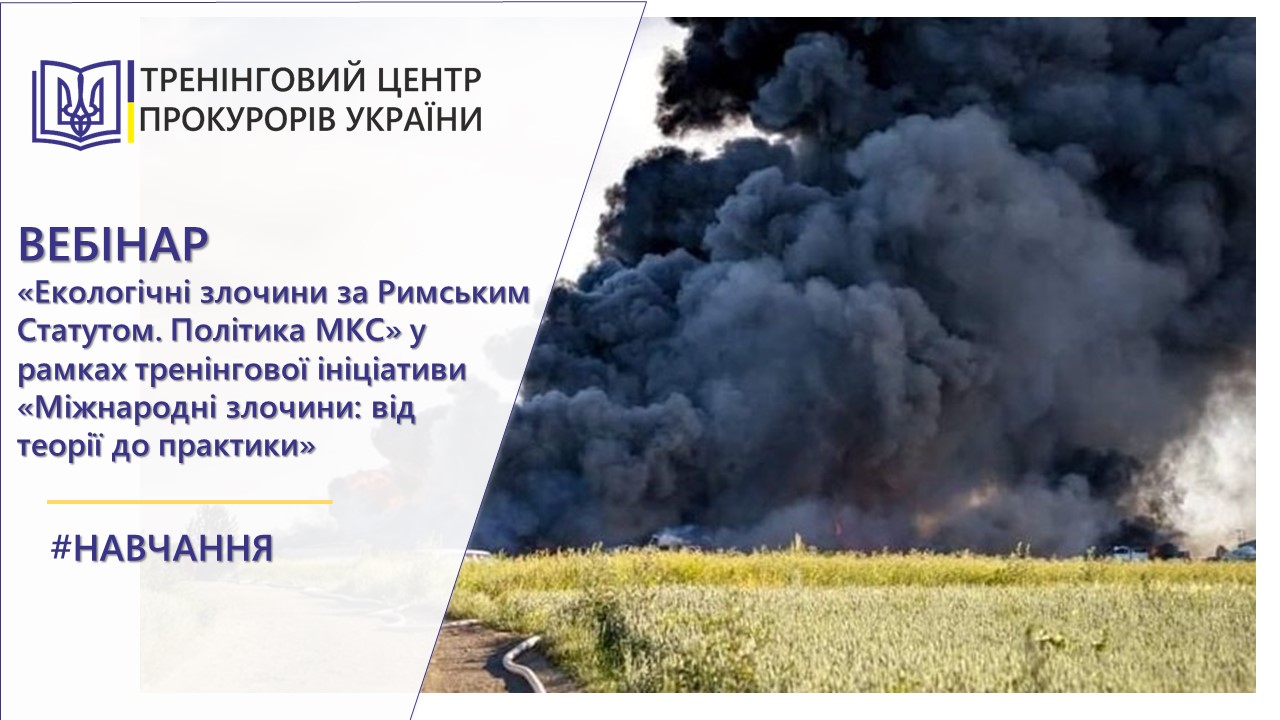 ТРЕНІНГОВИЙ ЦЕНТР ПРОКУРОРІВ УКРАЇНИ

ВЕБІНАР

«Екологічні злочини за Римським Статутом. Політика МКС» у рамках тренінгової ініціативи «Міжнародні злочини: від теорії до практики»

#НАВЧАННЯ